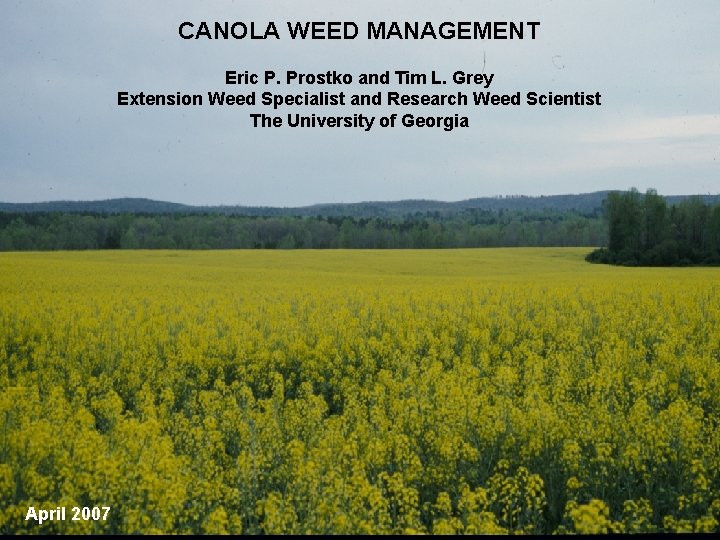 CANOLA WEED MANAGEMENT

Eric P. Prostko and Tim L. Grey
Extension Weed Specialist and Research Weed Scientist
The University of Georgia

April 2007